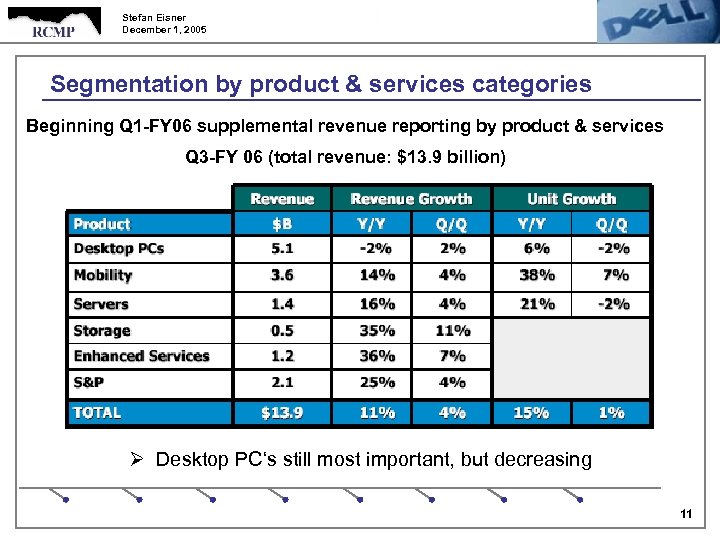 RCMP

Stefan Eisner
December 1, 2005

DELL

Segmentation by product & services categories

Beginning Q1-FY06 supplemental revenue reporting by product & services

Q3-FY 06 (total revenue: $13.9 billion)

| | Revenue | Revenue Growth | | Unit Growth | |
|---|---|---|---|---|---|
| Product | $B | Y/Y | Q/Q | Y/Y | Q/Q |
| Desktop PCs | 5.1 | -2% | 2% | 6% | -2% |
| Mobility | 3.6 | 14% | 4% | 38% | 7% |
| Servers | 1.4 | 16% | 4% | 21% | -2% |
| Storage | 0.5 | 35% | 11% | | |
| Enhanced Services | 1.2 | 36% | 7% | | |
| S&P | 2.1 | 25% | 4% | | |
| TOTAL | $13.9 | 11% | 4% | 15% | 1% |

➢ Desktop PC's still most important, but decreasing

11